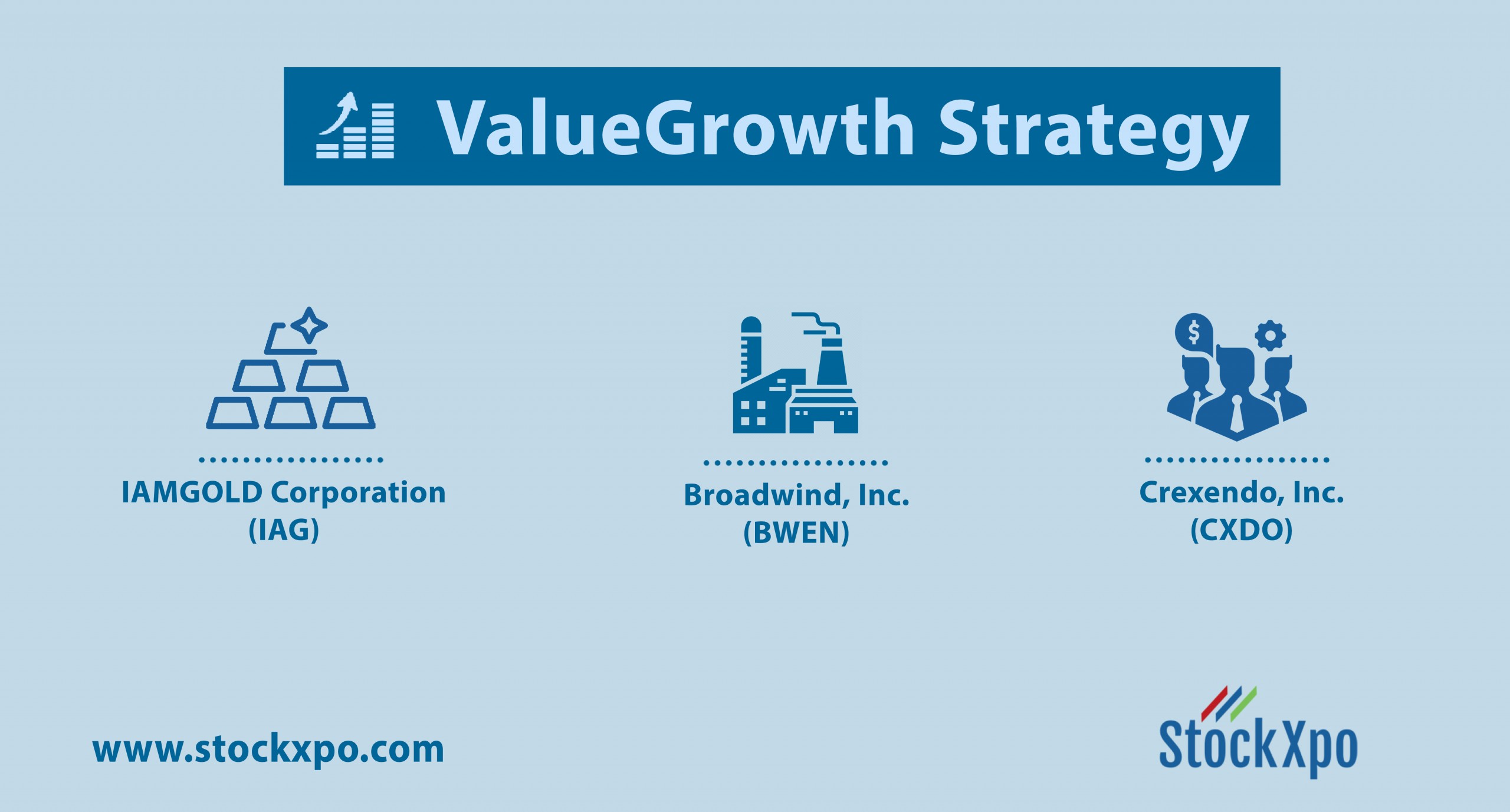 ValueGrowth Strategy

IAMGOLD Corporation (IAG)

Broadwind, Inc. (BWEN)

Crexendo, Inc. (CXDO)

www.stockxpo.com

StockXpo